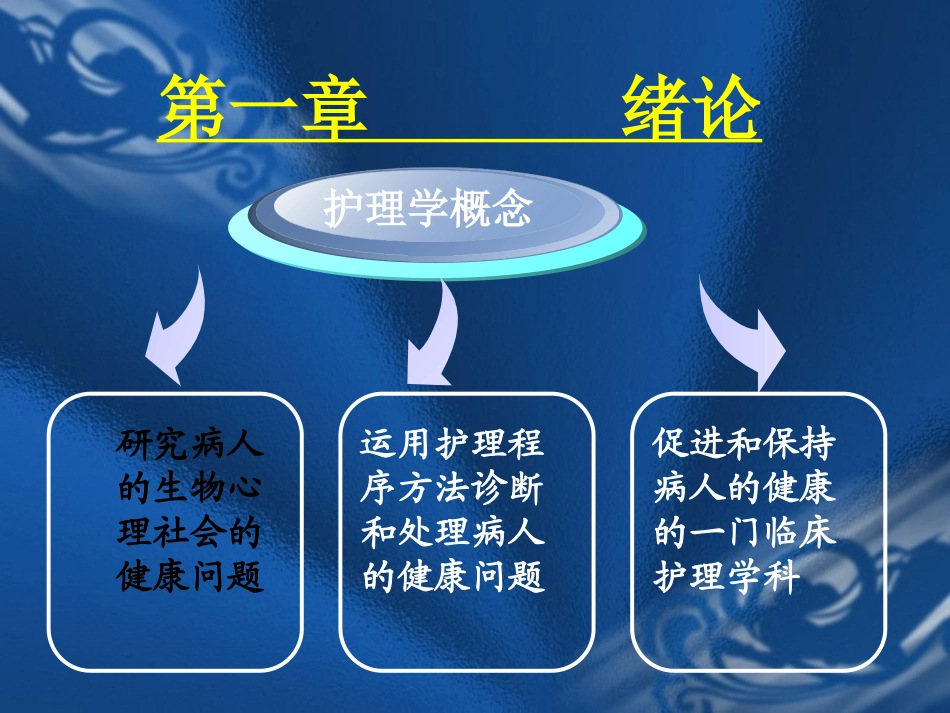 第一章　　　绪论

护理学概念

研究病人的生物心理社会的健康问题

运用护理程序方法诊断和处理病人的健康问题

促进和保持病人的健康的一门临床护理学科